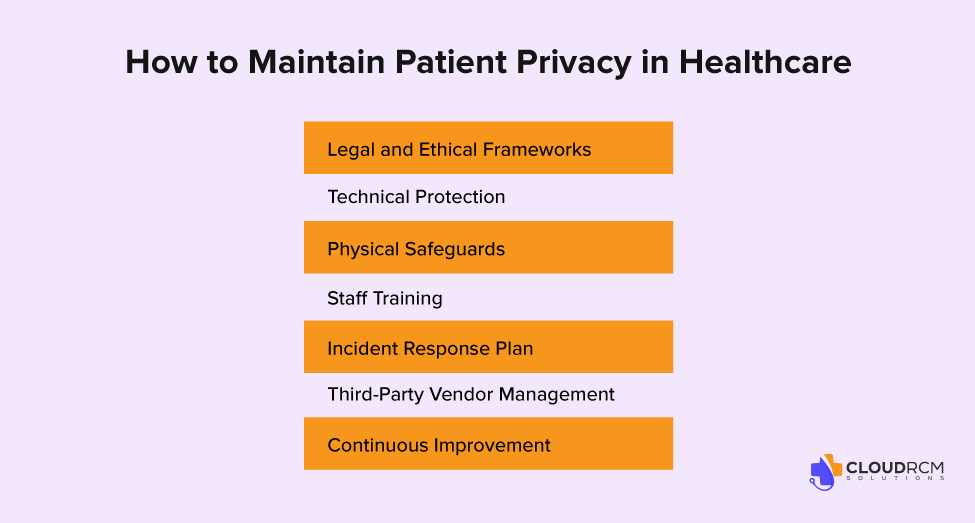 How to Maintain Patient Privacy in Healthcare

Legal and Ethical Frameworks

Technical Protection

Physical Safeguards

Staff Training

Incident Response Plan

Third-Party Vendor Management

Continuous Improvement

CLOUDRCM
SOLUTIONS